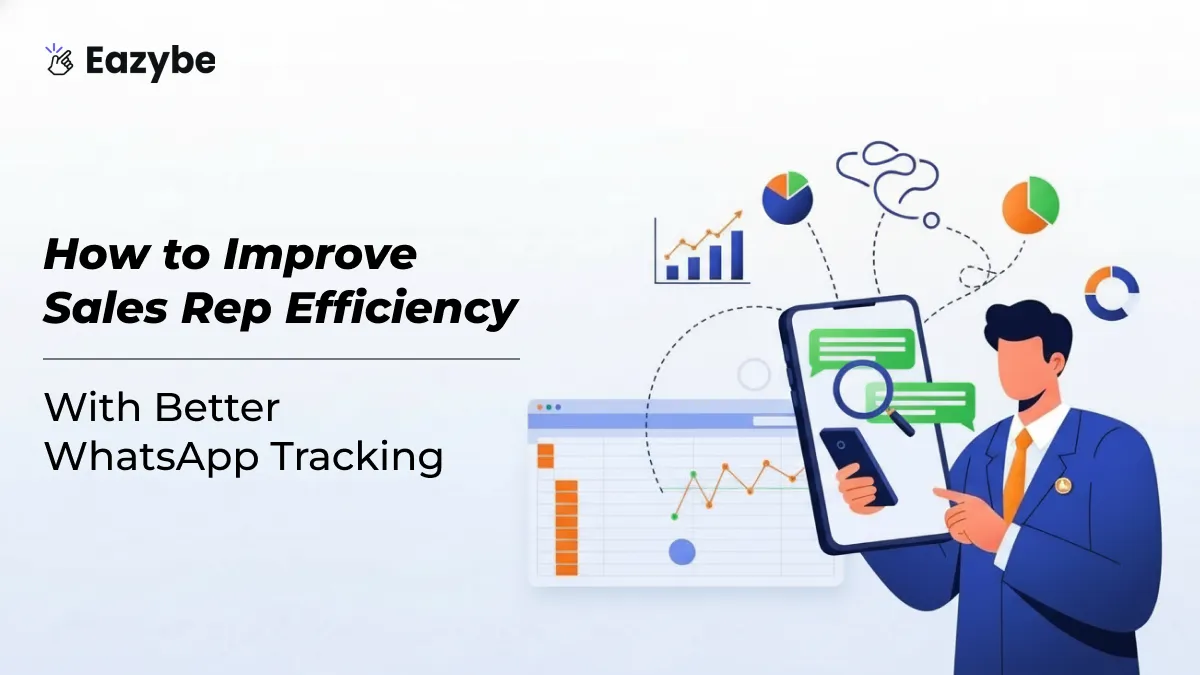 Eazybe

How to Improve Sales Rep Efficiency

With Better WhatsApp Tracking